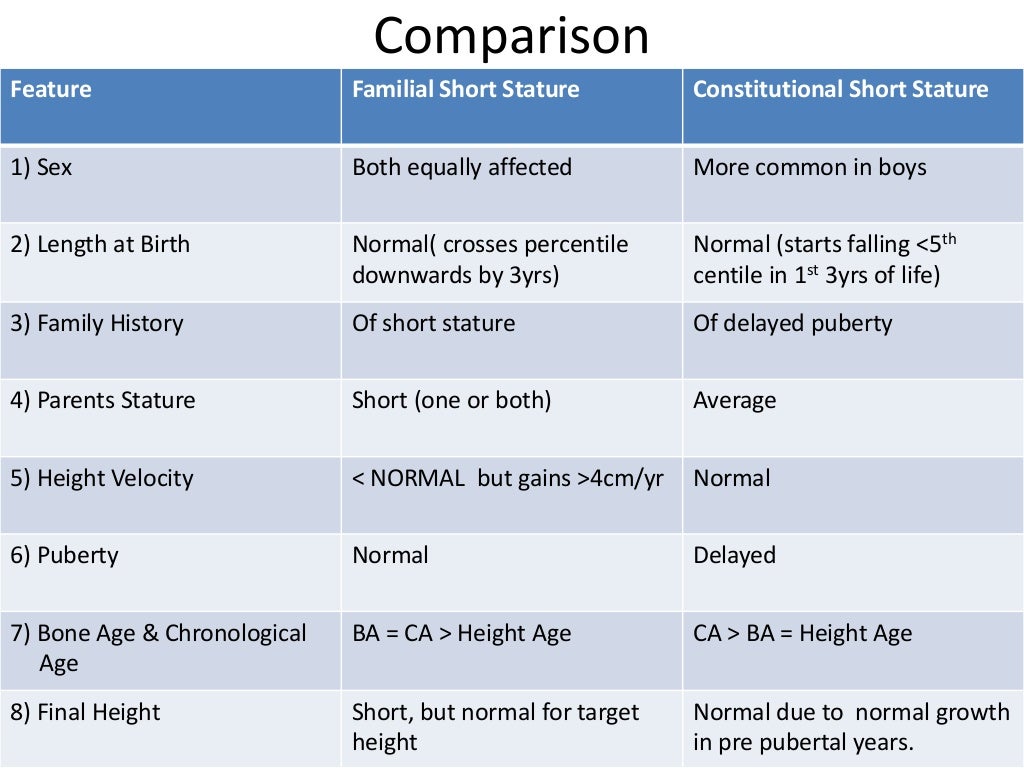 Comparison

| Feature | Familial Short Stature | Constitutional Short Stature |
|---|---|---|
| 1) Sex | Both equally affected | More common in boys |
| 2) Length at Birth | Normal( crosses percentile downwards by 3yrs) | Normal (starts falling <5$^{th}$ centile in 1$^{st}$ 3yrs of life) |
| 3) Family History | Of short stature | Of delayed puberty |
| 4) Parents Stature | Short (one or both) | Average |
| 5) Height Velocity | < NORMAL but gains >4cm/yr | Normal |
| 6) Puberty | Normal | Delayed |
| 7) Bone Age & Chronological Age | BA = CA > Height Age | CA > BA = Height Age |
| 8) Final Height | Short, but normal for target height | Normal due to normal growth in pre pubertal years. |